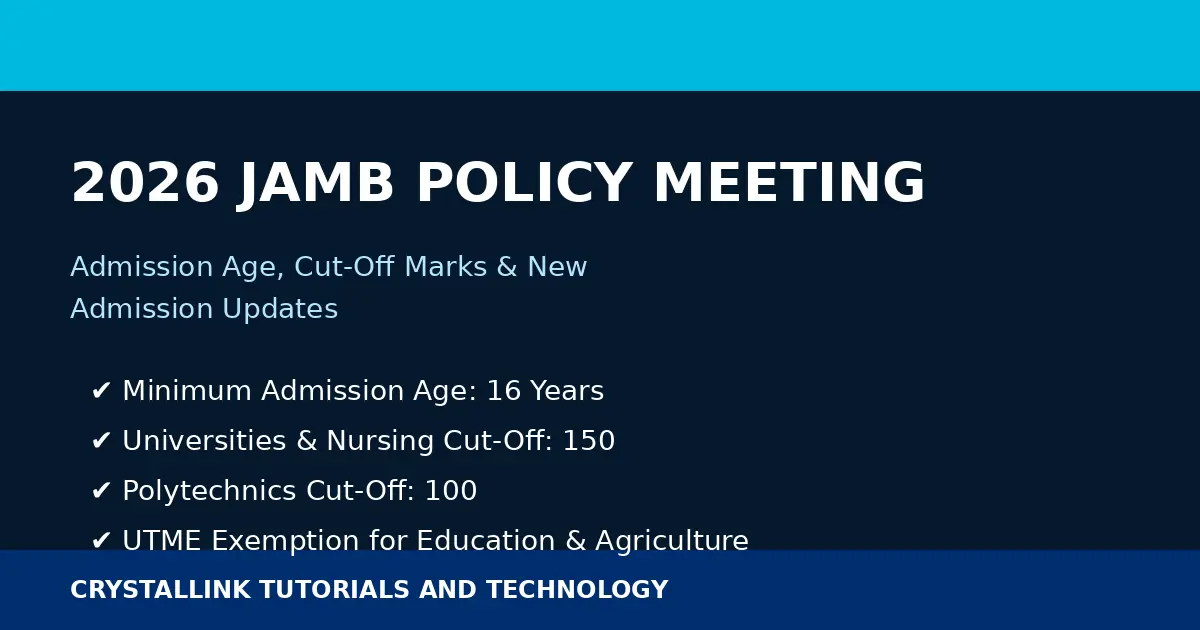 2026 JAMB POLICY MEETING

Admission Age, Cut-Off Marks & New Admission Updates

✔ Minimum Admission Age: 16 Years
✔ Universities & Nursing Cut-Off: 150
✔ Polytechnics Cut-Off: 100
✔ UTME Exemption for Education & Agriculture

CRYSTALLINK TUTORIALS AND TECHNOLOGY